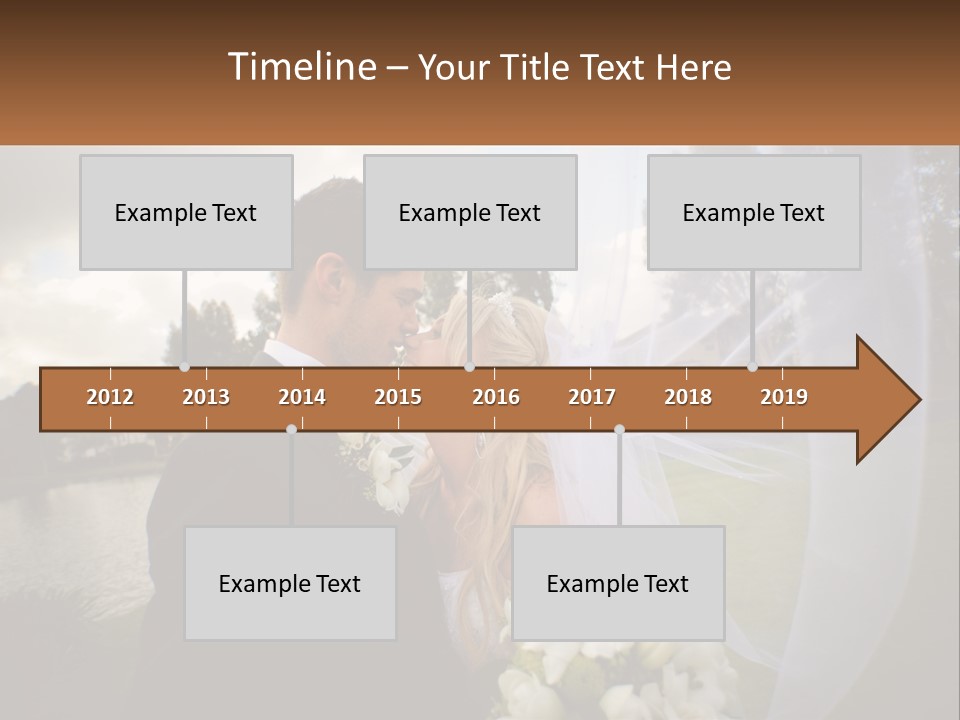 Timeline – Your Title Text Here

Example Text

Example Text

Example Text

2012 2013 2014 2015 2016 2017 2018 2019

Example Text

Example Text